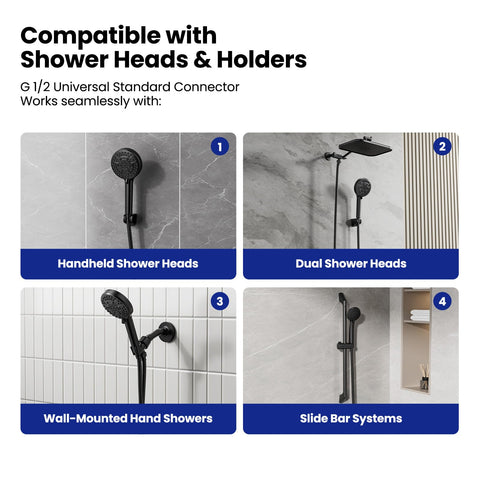 Compatible with
Shower Heads & Holders

G 1/2 Universal Standard Connector
Works seamlessly with:

1
Handheld Shower Heads

2
Dual Shower Heads

3
Wall-Mounted Hand Showers

4
Slide Bar Systems